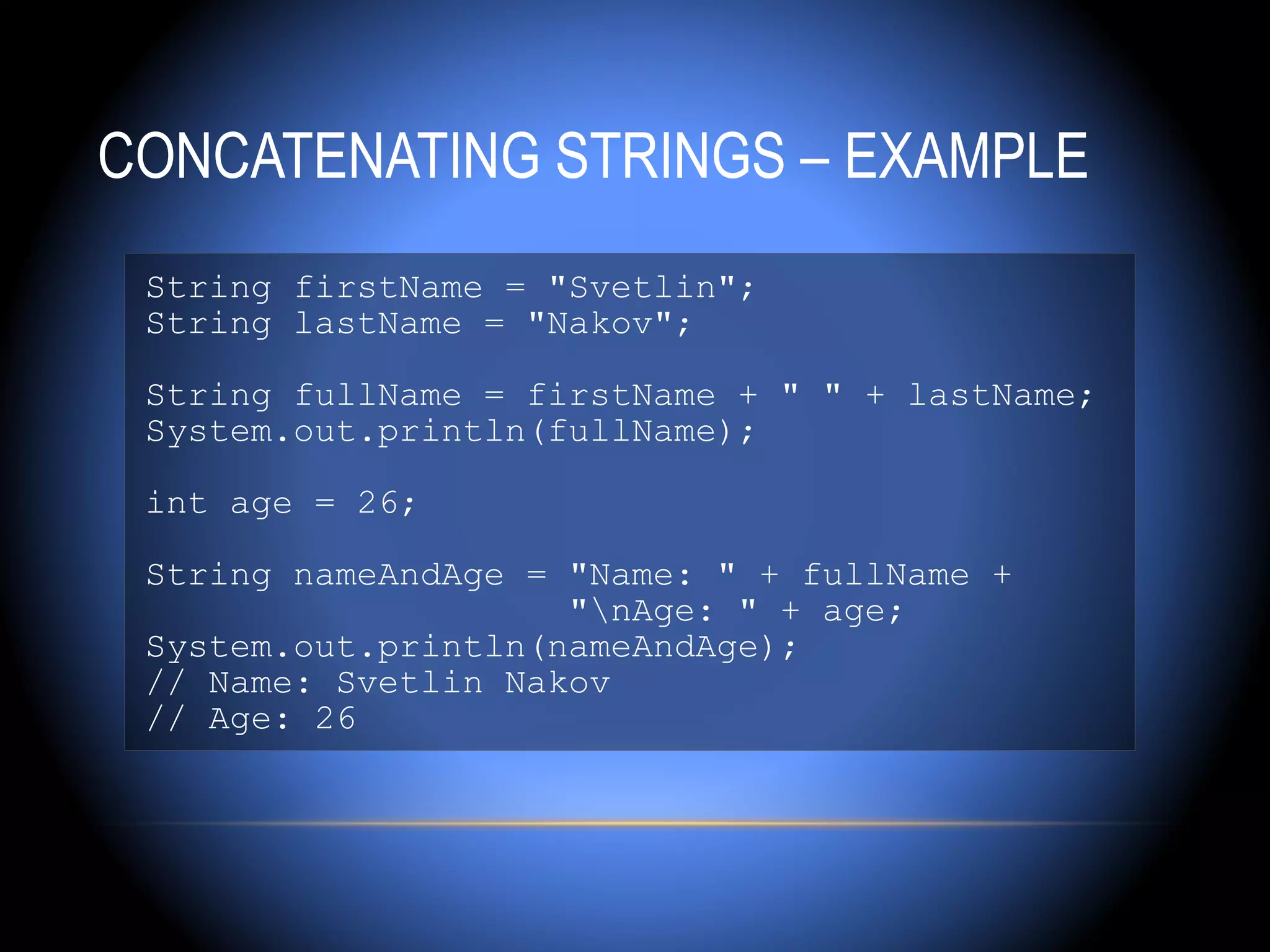 CONCATENATING STRINGS – EXAMPLE

String firstName = "Svetlin";
String lastName = "Nakov";

String fullName = firstName + " " + lastName;
System.out.println(fullName);

int age = 26;

String nameAndAge = "Name: " + fullName +
                    "\nAge: " + age;
System.out.println(nameAndAge);
// Name: Svetlin Nakov
// Age: 26